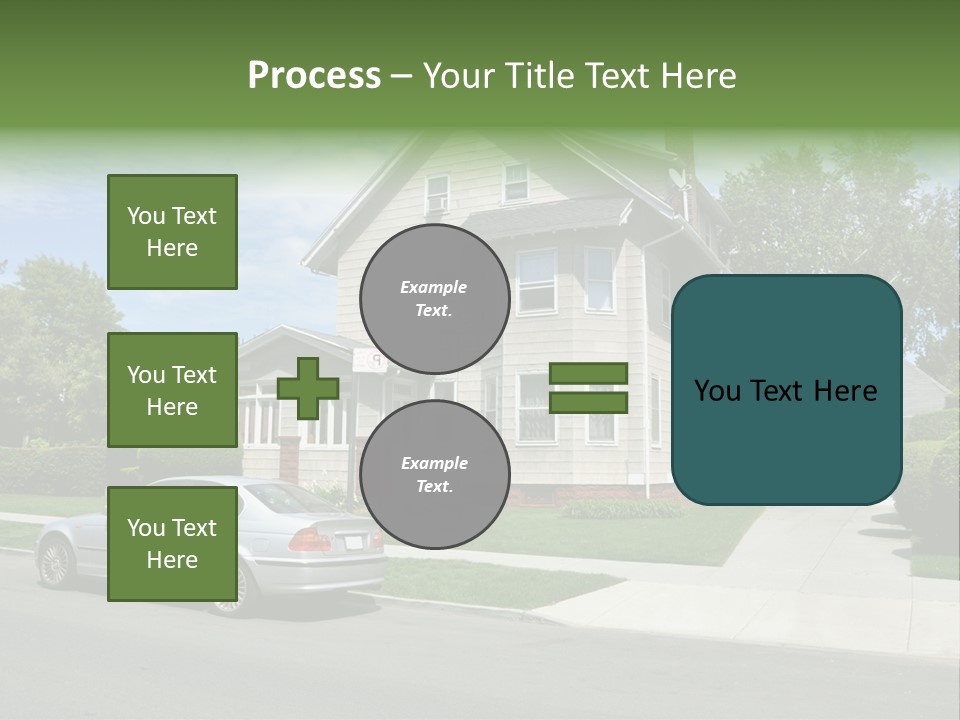 Process – Your Title Text Here

You Text Here

You Text Here

You Text Here

Example Text.

Example Text.

You Text Here